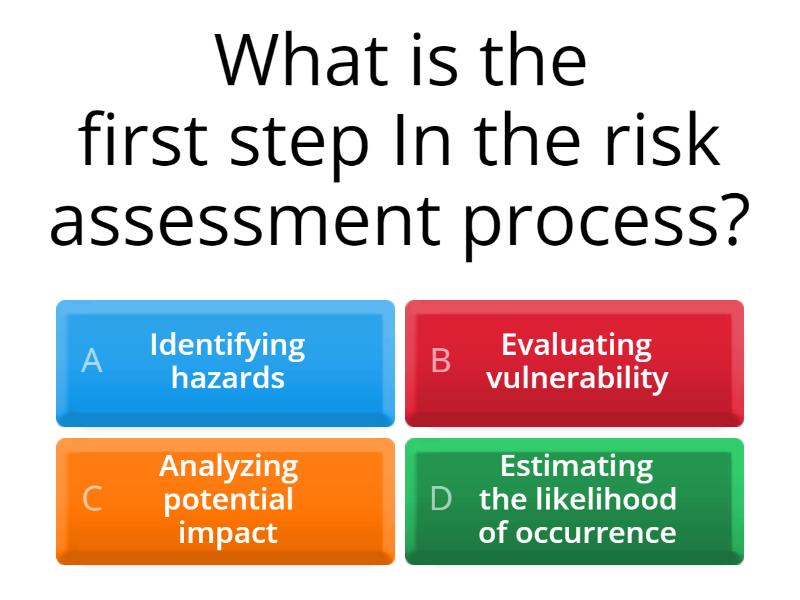 What is the first step In the risk assessment process?

A Identifying hazards

B Evaluating vulnerability

C Analyzing potential impact

D Estimating the likelihood of occurrence